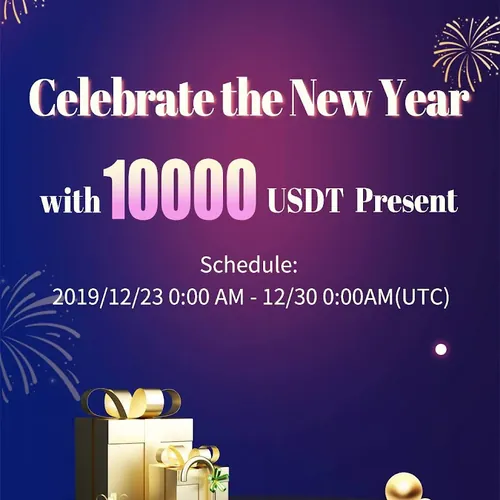 Celebrate the New Year

with 10000 USDT Present

Schedule:
2019/12/23 0:00 AM - 12/30 0:00AM(UTC)